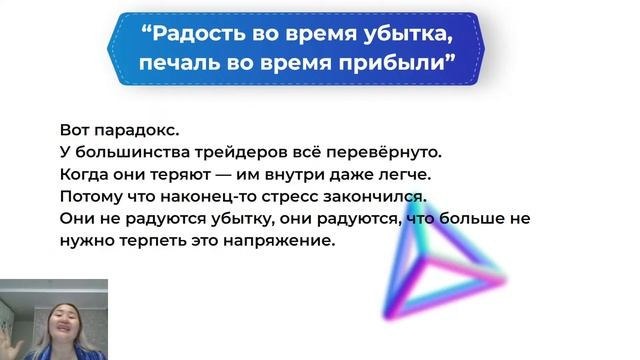 “Радость во время убытка, печаль во время прибыли”

Вот парадокс.
У большинства трейдеров всё перевёрнуто.
Когда они теряют — им внутри даже легче.
Потому что наконец-то стресс закончился.
Они не радуются убытку, они радуются, что больше не нужно терпеть это напряжение.